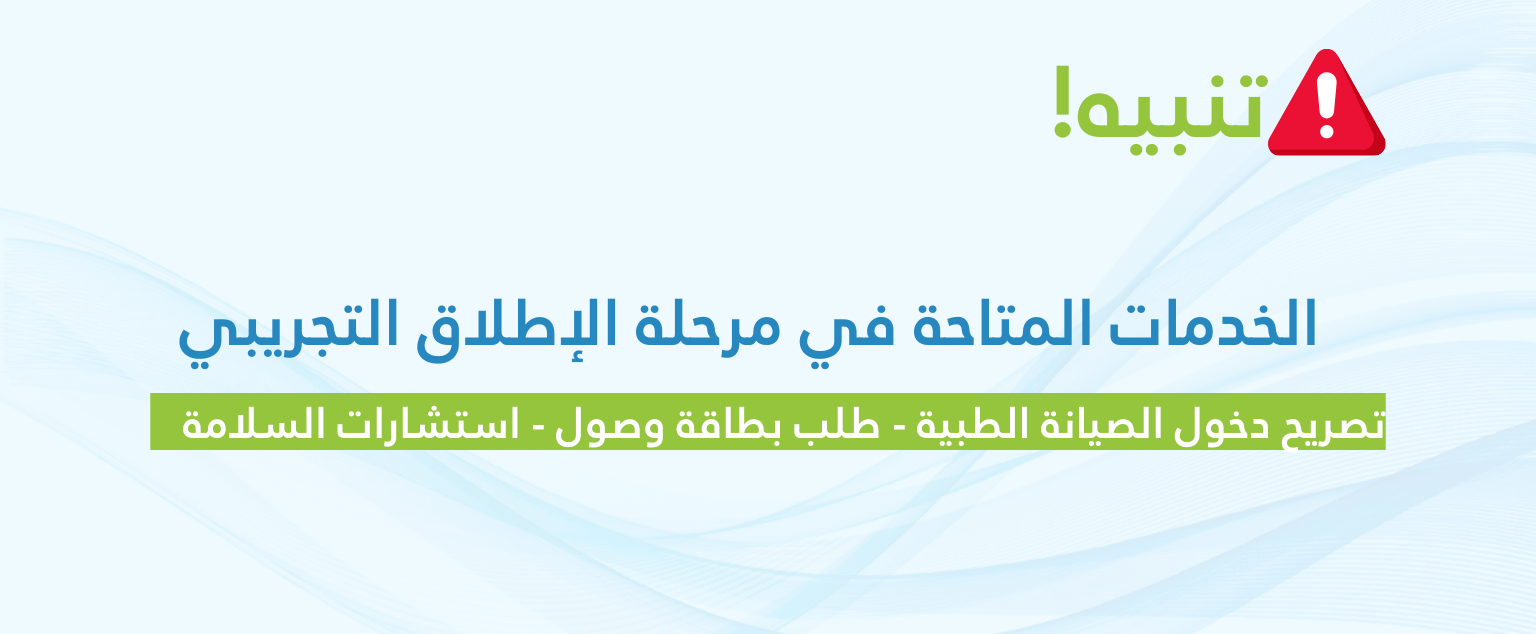 تنبيه!

الخدمات المتاحة في مرحلة الإطلاق التجريبي

تصريح دخول الصيانة الطبية - طلب بطاقة وصول - استشارات السلامة